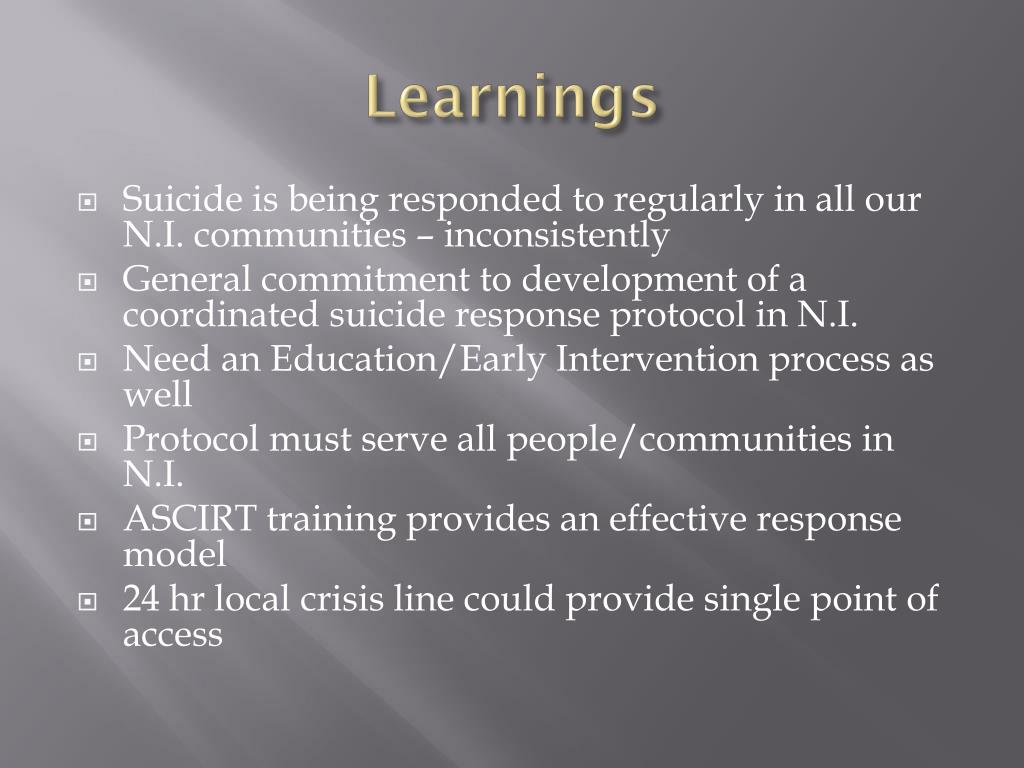 Learnings

Suicide is being responded to regularly in all our N.I. communities – inconsistently

General commitment to development of a coordinated suicide response protocol in N.I.

Need an Education/Early Intervention process as well

Protocol must serve all people/communities in N.I.

ASCIRT training provides an effective response model

24 hr local crisis line could provide single point of access